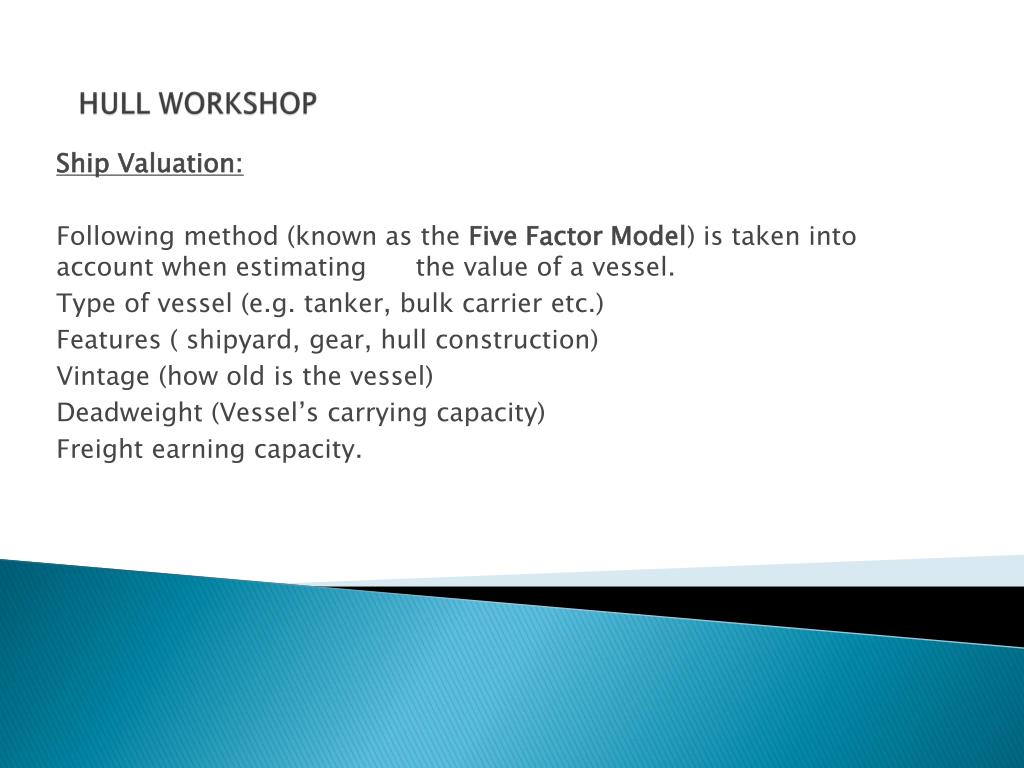 HULL WORKSHOP

Ship Valuation:

Following method (known as the Five Factor Model) is taken into account when estimating the value of a vessel.

Type of vessel (e.g. tanker, bulk carrier etc.)

Features ( shipyard, gear, hull construction)

Vintage (how old is the vessel)

Deadweight (Vessel's carrying capacity)

Freight earning capacity.